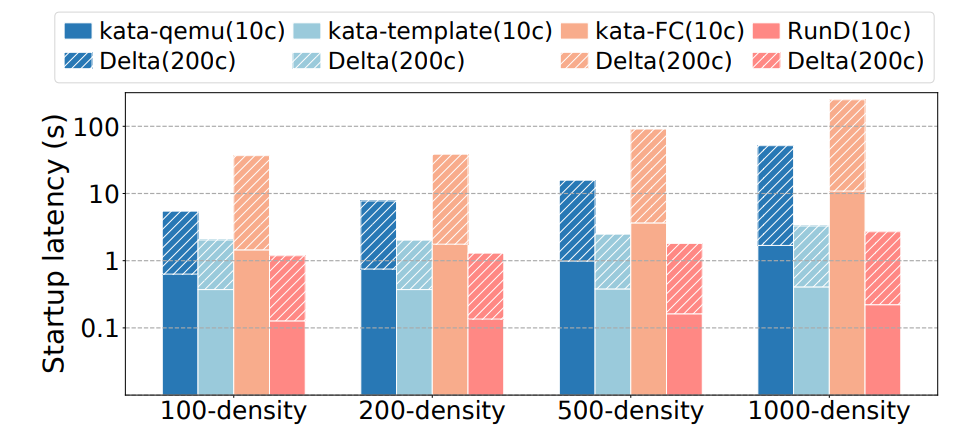 kata-qemu(10c) kata-template(10c) kata-FC(10c) RunD(10c)
Delta(200c) Delta(200c) Delta(200c) Delta(200c)

Startup latency (s)

100
10
1
0.1

100-density 200-density 500-density 1000-density